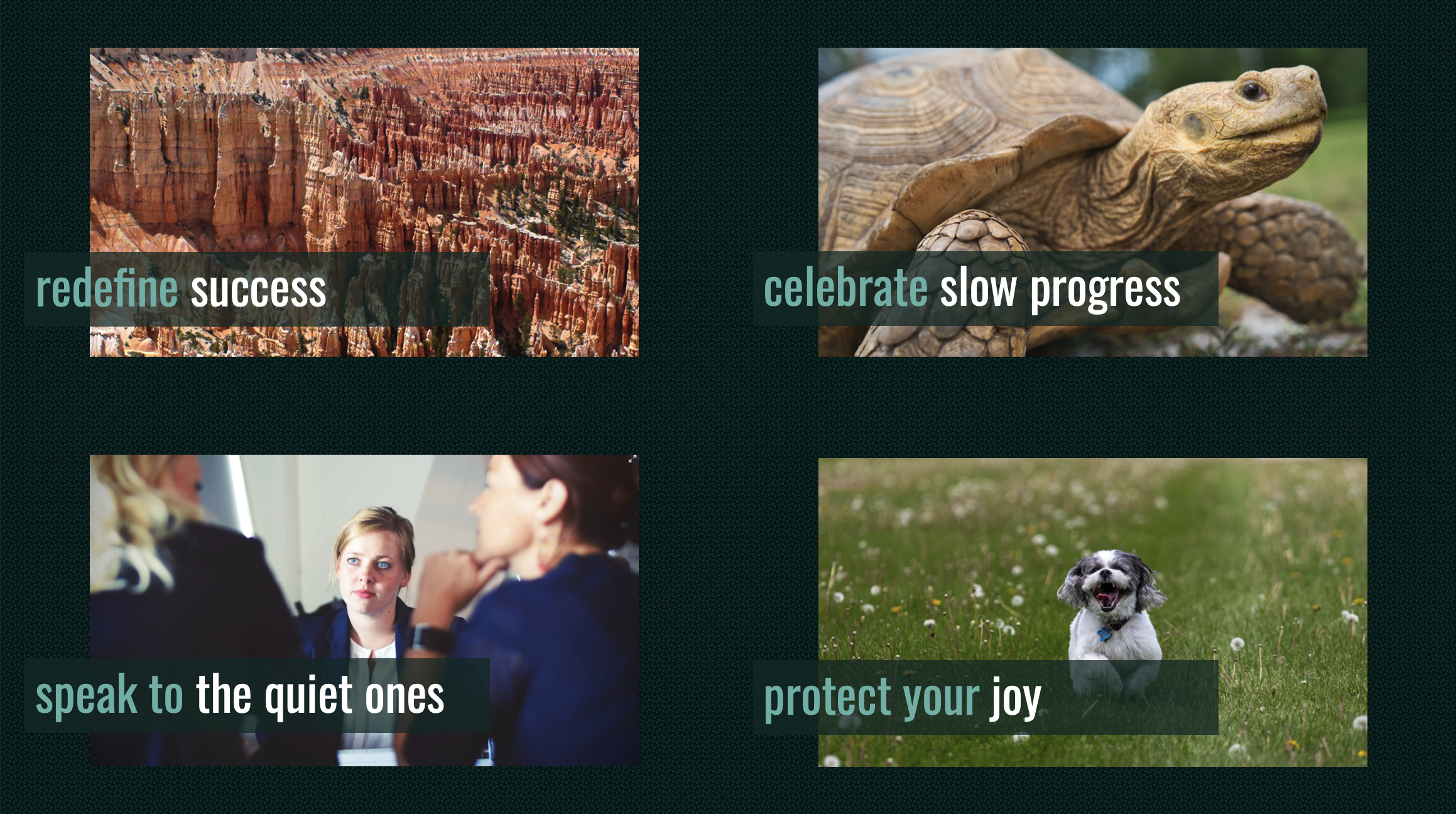 redefine success

celebrate slow progress

speak to the quiet ones

protect your joy